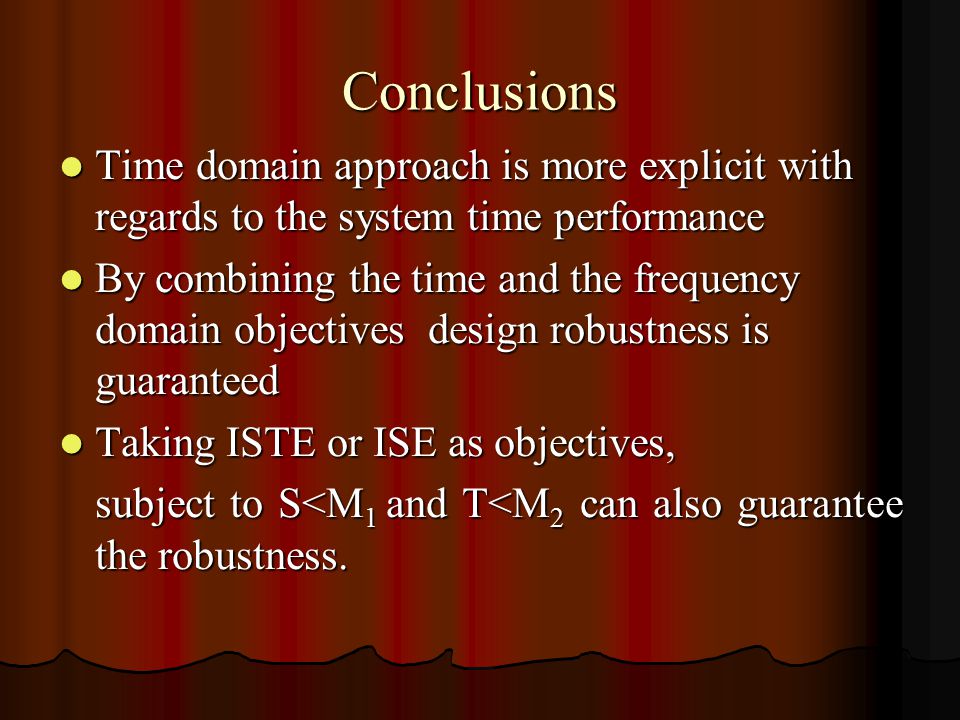 Conclusions

- Time domain approach is more explicit with regards to the system time performance
- By combining the time and the frequency domain objectives  design robustness is guaranteed
- Taking ISTE or ISE as objectives,

subject to $S<M_1$ and $T<M_2$ can also guarantee the robustness.